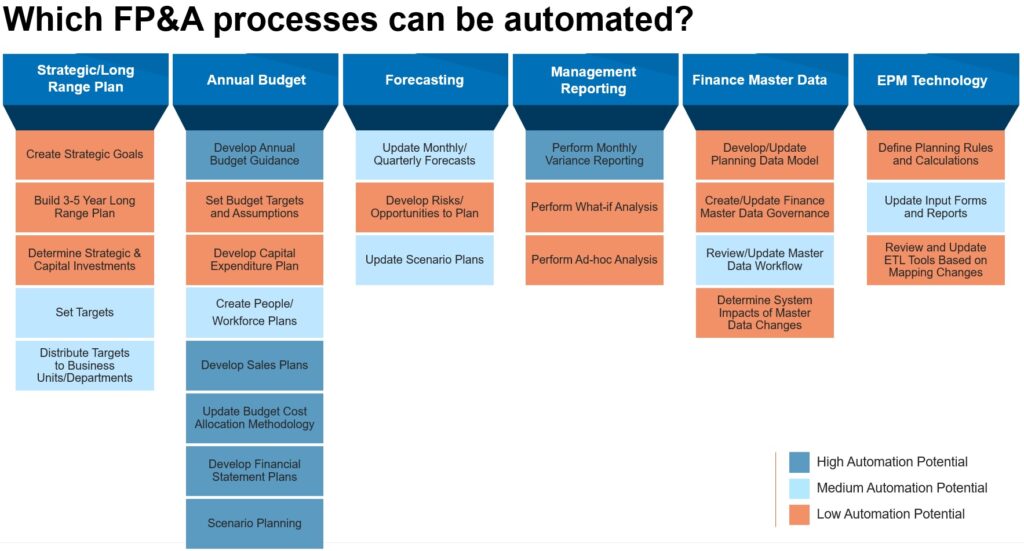 Which FP&A processes can be automated?

Strategic/Long Range Plan

Create Strategic Goals

Build 3-5 Year Long Range Plan

Determine Strategic & Capital Investments

Set Targets

Distribute Targets to Business Units/Departments

Annual Budget

Develop Annual Budget Guidance

Set Budget Targets and Assumptions

Develop Capital Expenditure Plan

Create People/ Workforce Plans

Develop Sales Plans

Update Budget Cost Allocation Methodology

Develop Financial Statement Plans

Scenario Planning

Forecasting

Update Monthly/ Quarterly Forecasts

Develop Risks/ Opportunities to Plan

Update Scenario Plans

Management Reporting

Perform Monthly Variance Reporting

Perform What-if Analysis

Perform Ad-hoc Analysis

Finance Master Data

Develop/Update Planning Data Model

Create/Update Finance Master Data Governance

Review/Update Master Data Workflow

Determine System Impacts of Master Data Changes

EPM Technology

Define Planning Rules and Calculations

Update Input Forms and Reports

Review and Update ETL Tools Based on Mapping Changes

High Automation Potential

Medium Automation Potential

Low Automation Potential